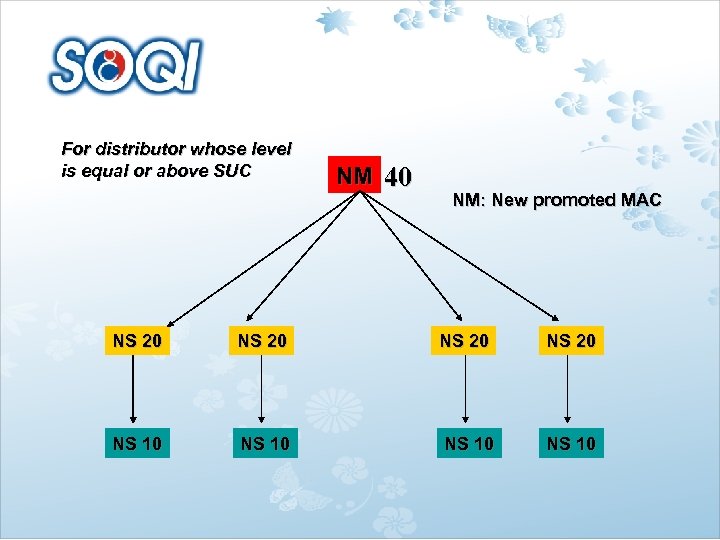 SOQI

For distributor whose level is equal or above SUC

NM 40

NM: New promoted MAC

NS 20

NS 20

NS 20

NS 20

NS 10

NS 10

NS 10

NS 10